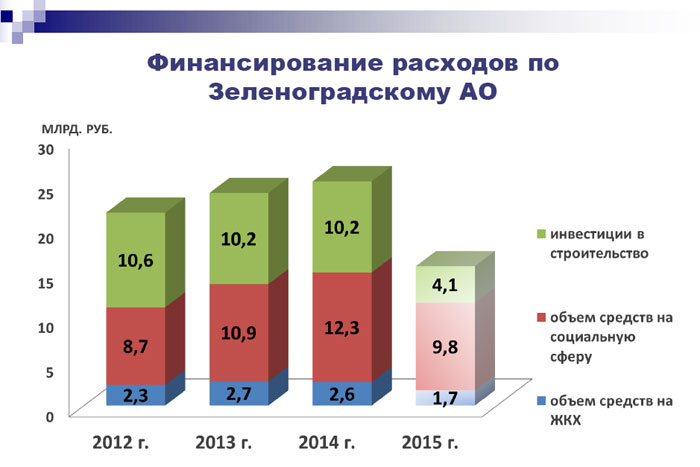 Финансирование расходов по Зеленоградскому АО

МЛРД. РУБ.

30
25
20
15
10
5
0

10,6
8,7
2,3

10,2
10,9
2,7

10,2
12,3
2,6

4,1
9,8
1,7

2012 г.
2013 г.
2014 г.
2015 г.

инвестиции в строительство

объем средств на социальную сферу

объем средств на ЖКХ